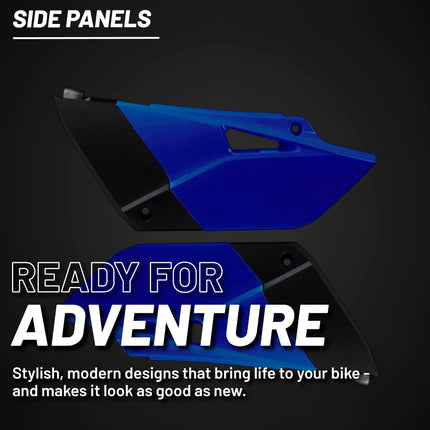 SIDE PANELS

READY FOR
ADVENTURE

Stylish, modern designs that bring life to your bike - and makes it look as good as new.